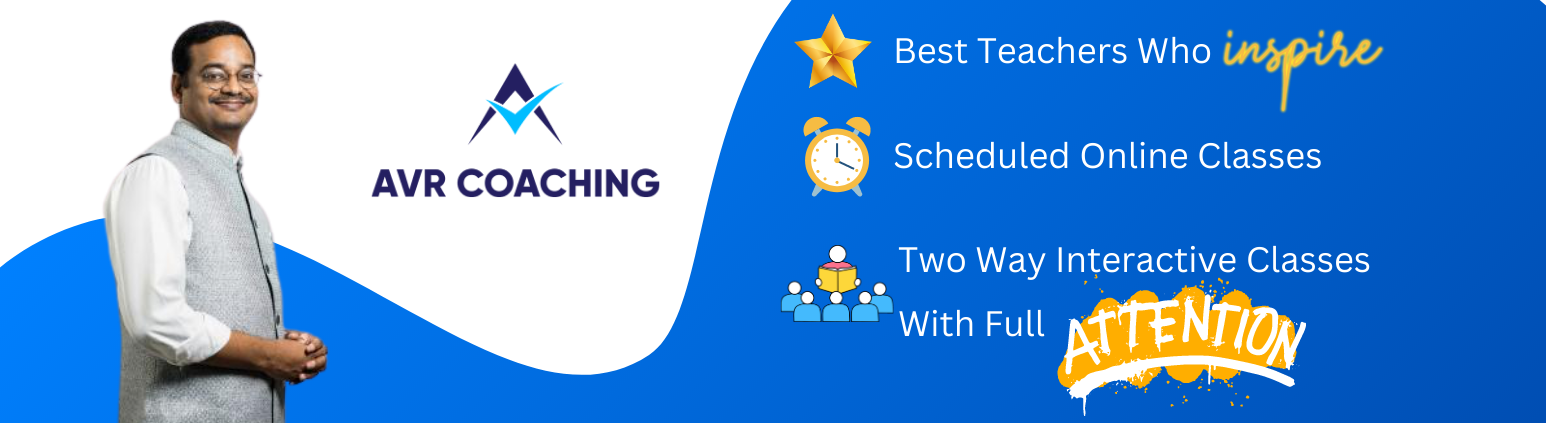 AVR COACHING

Best Teachers Who inspire

Scheduled Online Classes

Two Way Interactive Classes With Full ATTENTION